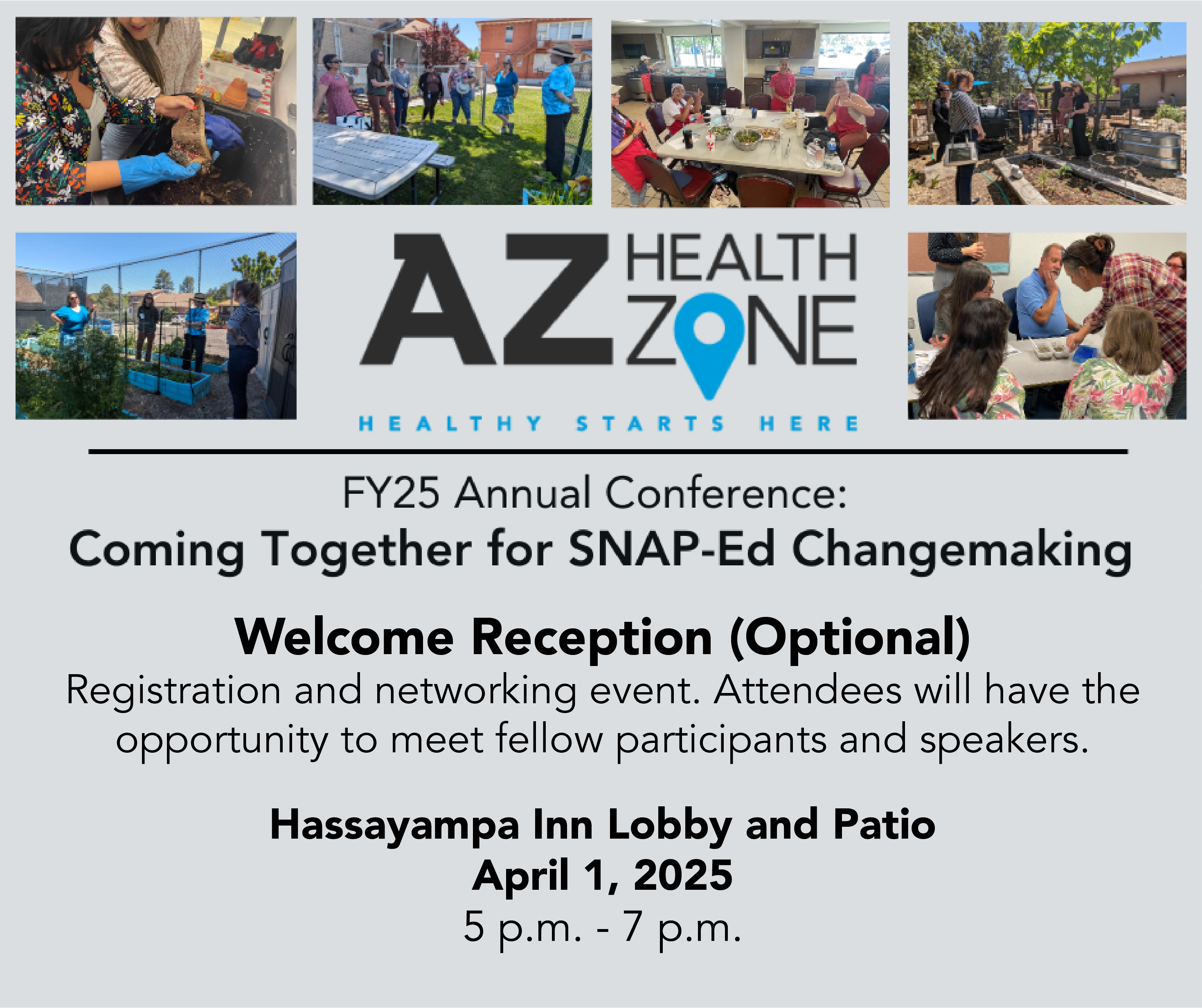 AZ HEALTH ZONE
HEALTHY STARTS HERE

FY25 Annual Conference:
Coming Together for SNAP-Ed Changemaking

Welcome Reception (Optional)
Registration and networking event. Attendees will have the opportunity to meet fellow participants and speakers.

Hassayampa Inn Lobby and Patio
April 1, 2025
5 p.m. - 7 p.m.